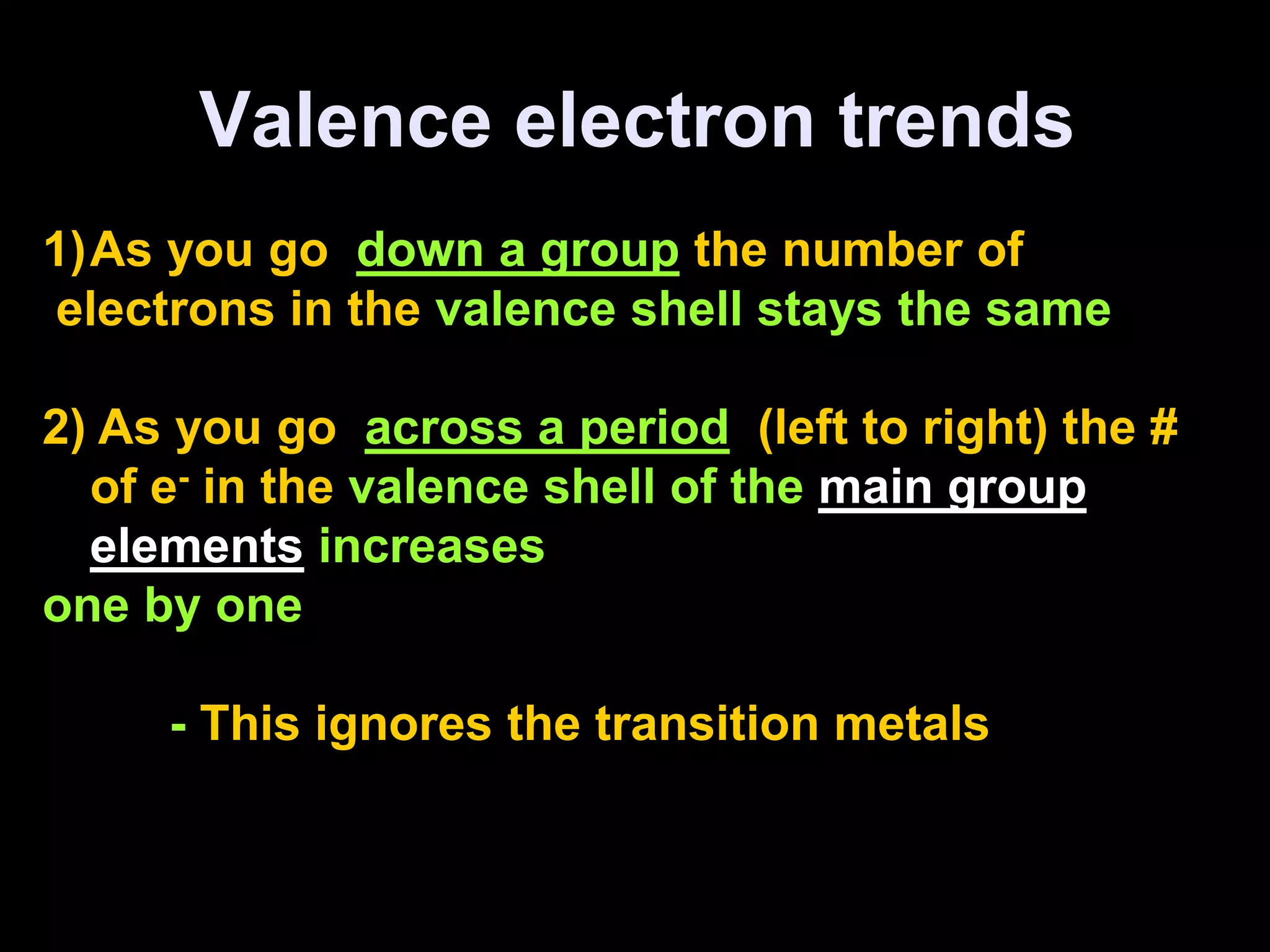 Valence electron trends

1)As you go down a group the number of electrons in the valence shell stays the same

2) As you go across a period (left to right) the # of $e^-$ in the valence shell of the main group elements increases
one by one

- This ignores the transition metals